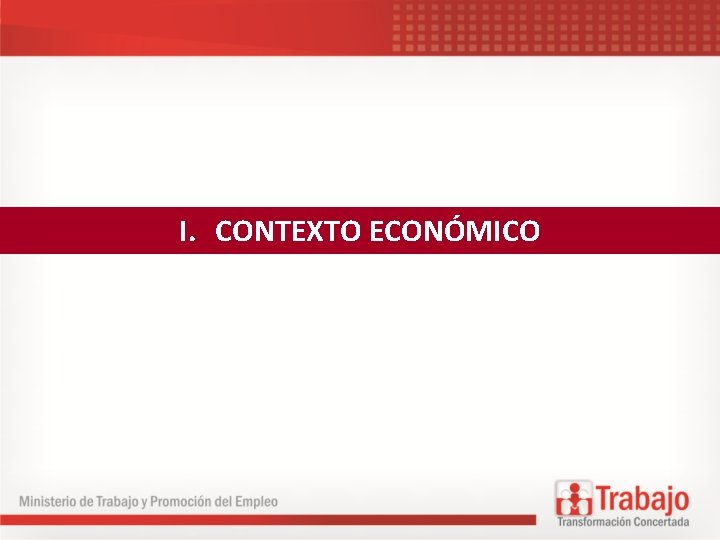 I. CONTEXTO ECONÓMICO

Ministerio de Trabajo y Promoción del Empleo

Trabajo
Transformación Concertada